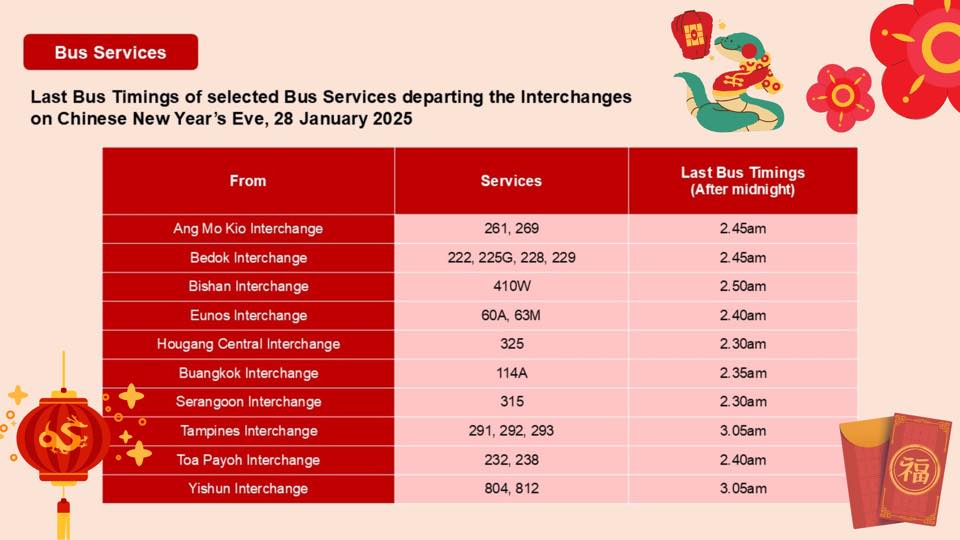 Bus Services

Last Bus Timings of selected Bus Services departing the Interchanges on Chinese New Year's Eve, 28 January 2025

| From | Services | Last Bus Timings (After midnight) |
|---|---|---|
| Ang Mo Kio Interchange | 261, 269 | 2.45am |
| Bedok Interchange | 222, 225G, 228, 229 | 2.45am |
| Bishan Interchange | 410W | 2.50am |
| Eunos Interchange | 60A, 63M | 2.40am |
| Hougang Central Interchange | 325 | 2.30am |
| Buangkok Interchange | 114A | 2.35am |
| Serangoon Interchange | 315 | 2.30am |
| Tampines Interchange | 291, 292, 293 | 3.05am |
| Toa Payoh Interchange | 232, 238 | 2.40am |
| Yishun Interchange | 804, 812 | 3.05am |

福